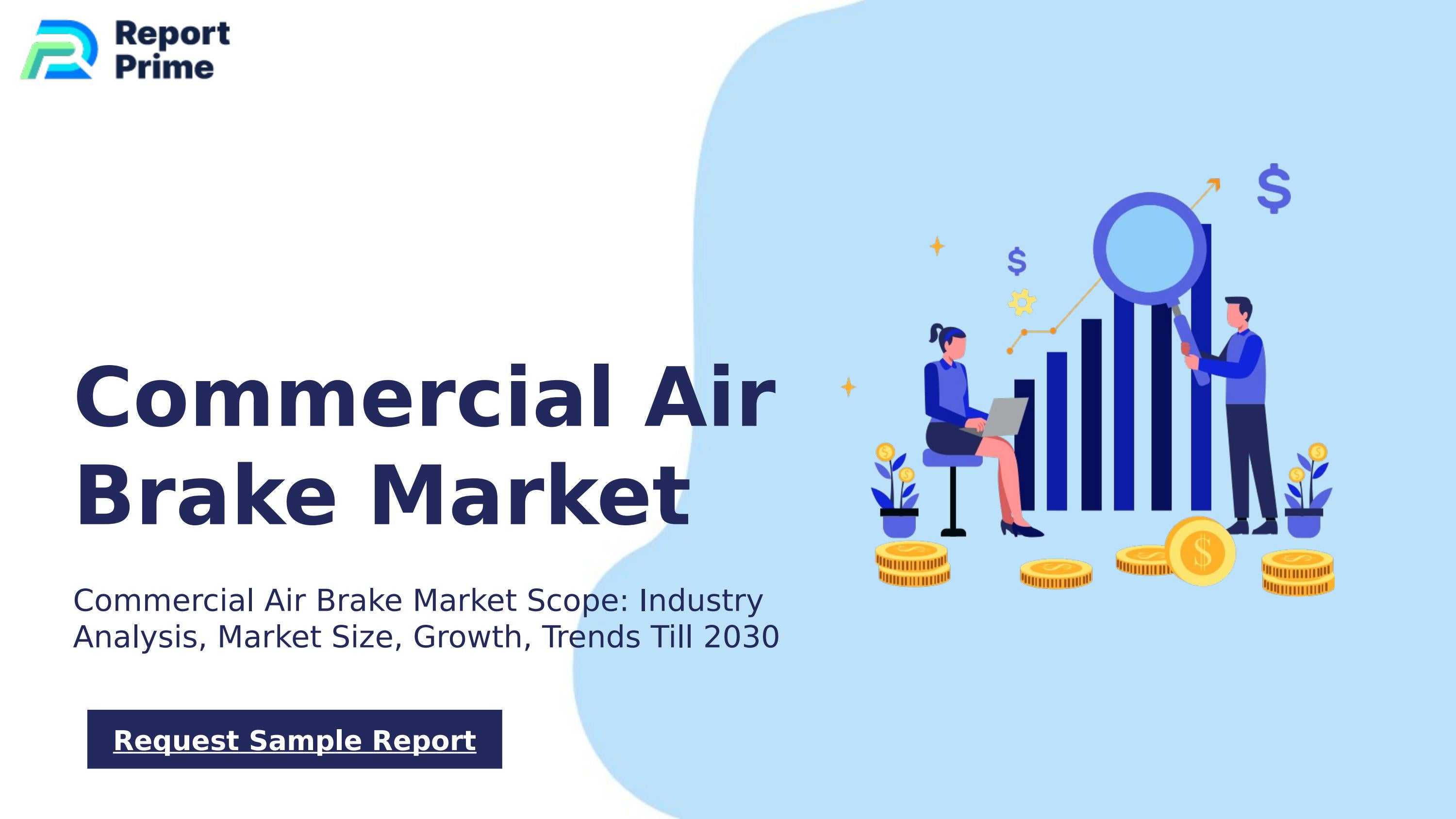 Report Prime

Commercial Air Brake Market

Commercial Air Brake Market Scope: Industry Analysis, Market Size, Growth, Trends Till 2030

Request Sample Report